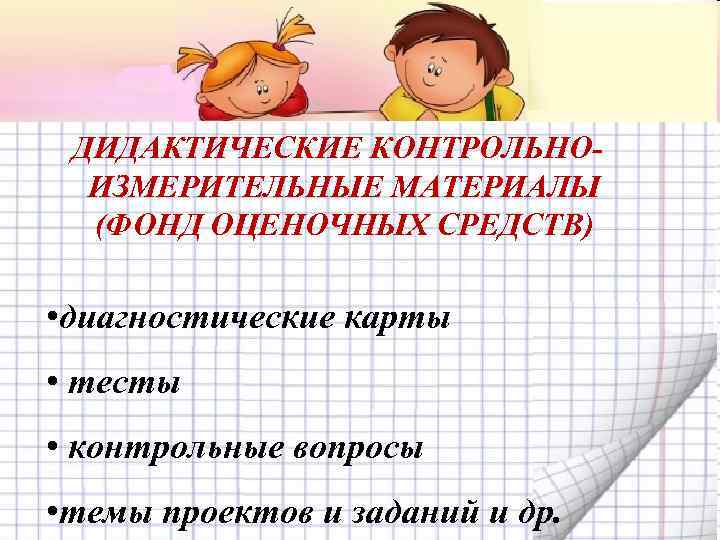 ДИДАКТИЧЕСКИЕ КОНТРОЛЬНО-ИЗМЕРИТЕЛЬНЫЕ МАТЕРИАЛЫ (ФОНД ОЦЕНОЧНЫХ СРЕДСТВ)

•диагностические карты

• тесты

• контрольные вопросы

•темы проектов и заданий и др.